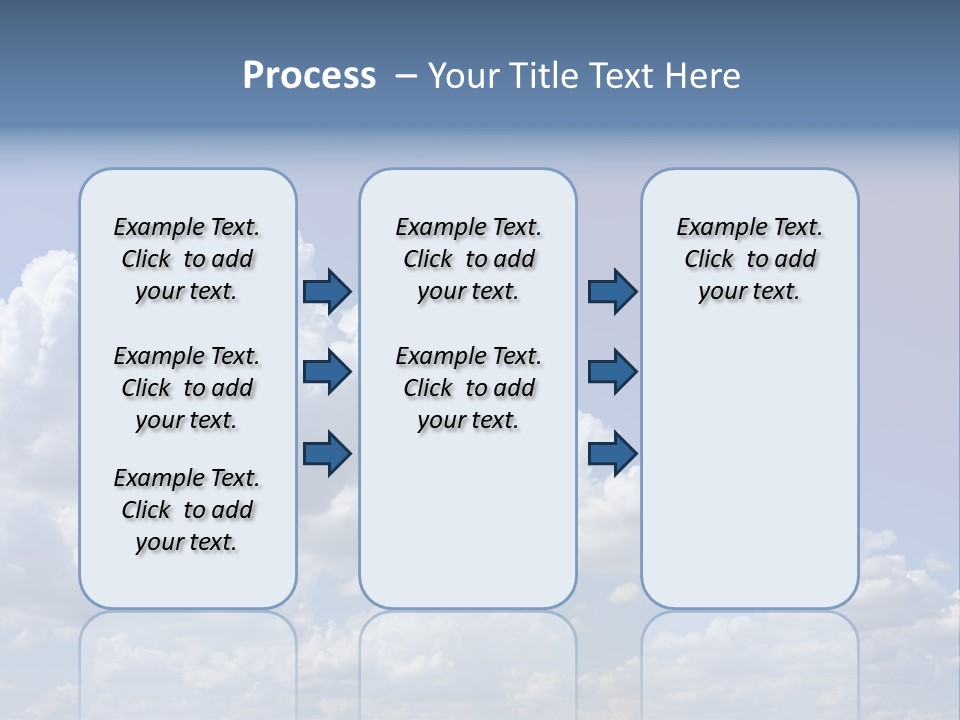 Process – Your Title Text Here

Example Text. Click to add your text.

Example Text. Click to add your text.

Example Text. Click to add your text.

Example Text. Click to add your text.

Example Text. Click to add your text.

Example Text. Click to add your text.